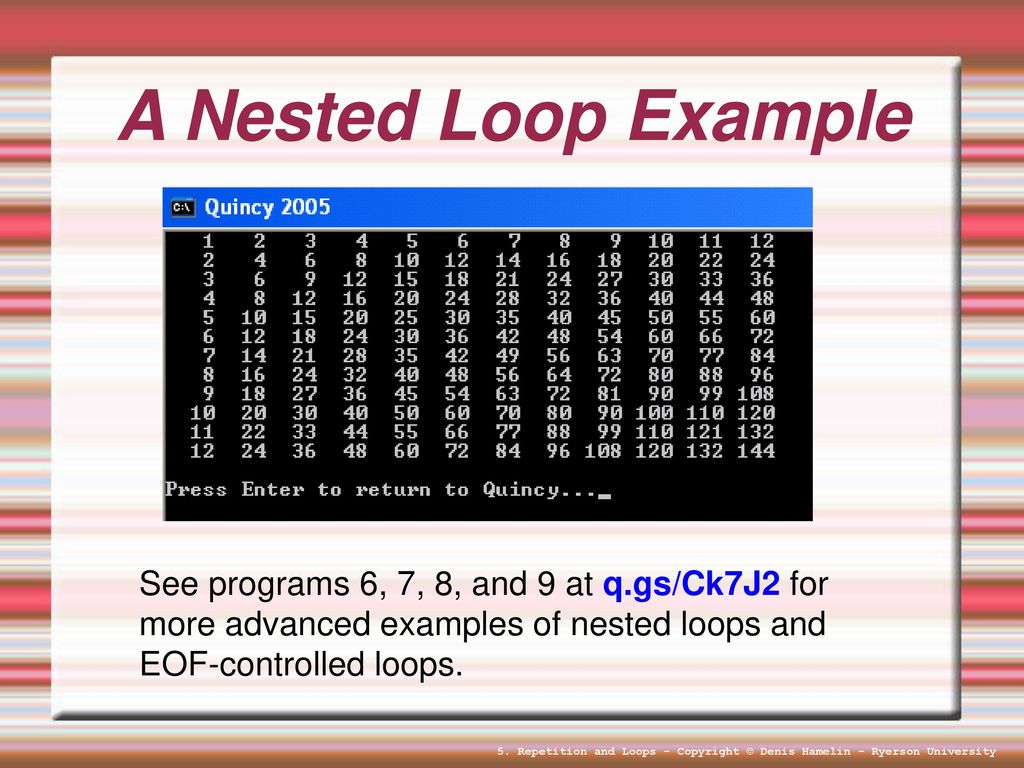 A Nested Loop Example

C:\ Quincy 2005

| 1 | 2 | 3 | 4 | 5 | 6 | 7 | 8 | 9 | 10 | 11 | 12 |
|---|---|---|---|---|---|---|---|---|---|---|---|
| 2 | 4 | 6 | 8 | 10 | 12 | 14 | 16 | 18 | 20 | 22 | 24 |
| 3 | 6 | 9 | 12 | 15 | 18 | 21 | 24 | 27 | 30 | 33 | 36 |
| 4 | 8 | 12 | 16 | 20 | 24 | 28 | 32 | 36 | 40 | 44 | 48 |
| 5 | 10 | 15 | 20 | 25 | 30 | 35 | 40 | 45 | 50 | 55 | 60 |
| 6 | 12 | 18 | 24 | 30 | 36 | 42 | 48 | 54 | 60 | 66 | 72 |
| 7 | 14 | 21 | 28 | 35 | 42 | 49 | 56 | 63 | 70 | 77 | 84 |
| 8 | 16 | 24 | 32 | 40 | 48 | 56 | 64 | 72 | 80 | 88 | 96 |
| 9 | 18 | 27 | 36 | 45 | 54 | 63 | 72 | 81 | 90 | 99 | 108 |
| 10 | 20 | 30 | 40 | 50 | 60 | 70 | 80 | 90 | 100 | 110 | 120 |
| 11 | 22 | 33 | 44 | 55 | 66 | 77 | 88 | 99 | 110 | 121 | 132 |
| 12 | 24 | 36 | 48 | 60 | 72 | 84 | 96 | 108 | 120 | 132 | 144 |

Press Enter to return to Quincy..._

See programs 6, 7, 8, and 9 at q.gs/Ck7J2 for more advanced examples of nested loops and EOF-controlled loops.

5. Repetition and Loops - Copyright © Denis Hamelin - Ryerson University